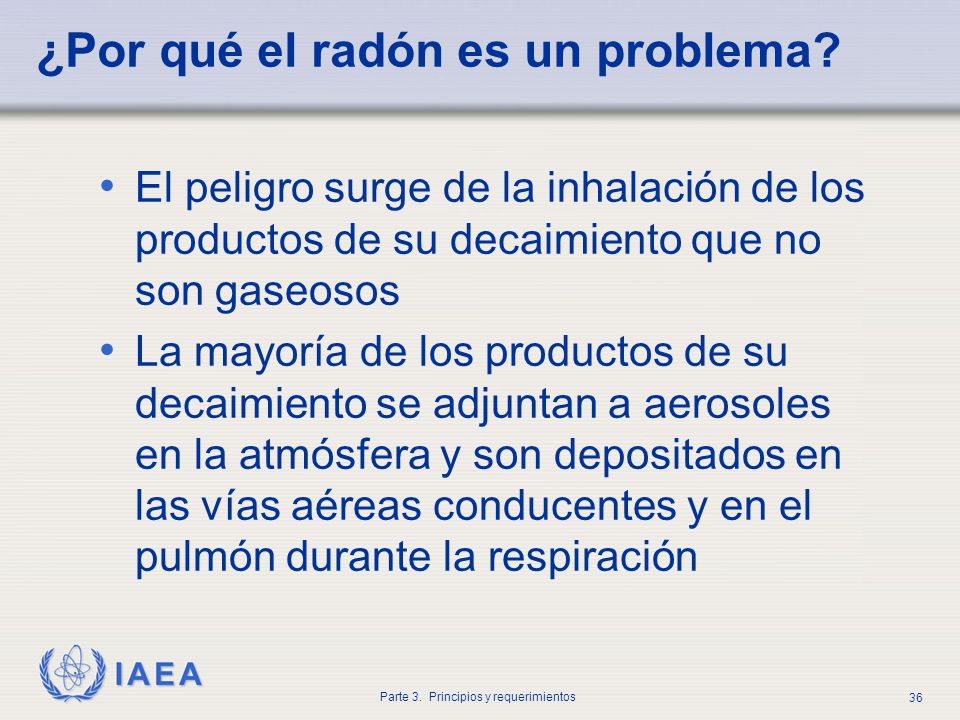 ¿Por qué el radón es un problema?

• El peligro surge de la inhalación de los productos de su decaimiento que no son gaseosos

• La mayoría de los productos de su decaimiento se adjuntan a aerosoles en la atmósfera y son depositados en las vías aéreas conducentes y en el pulmón durante la respiración

IAEA

Parte 3. Principios y requerimientos

36